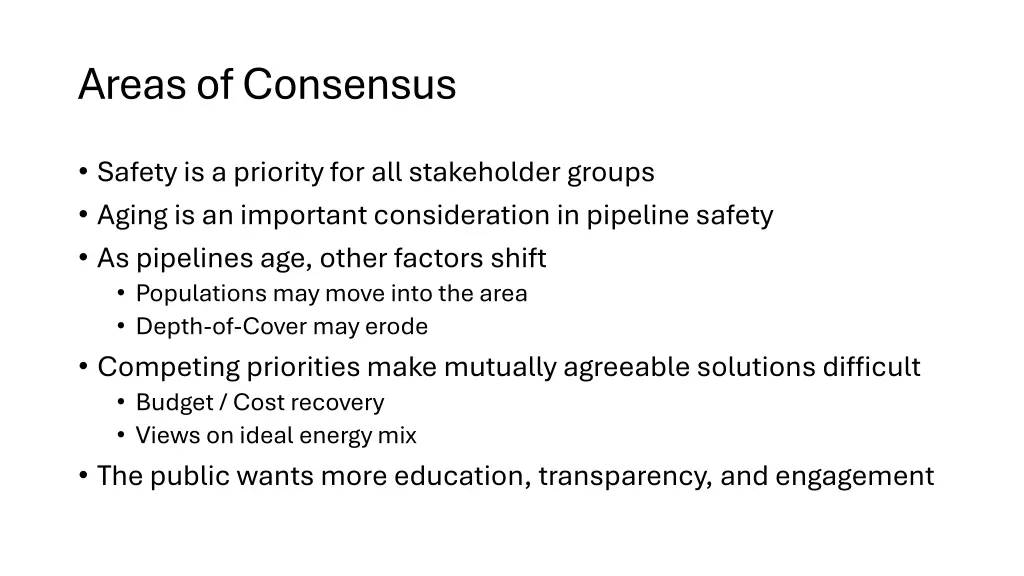 Areas of Consensus

• Safety is a priority for all stakeholder groups
• Aging is an important consideration in pipeline safety
• As pipelines age, other factors shift
  • Populations may move into the area
  • Depth-of-Cover may erode
• Competing priorities make mutually agreeable solutions difficult
  • Budget / Cost recovery
  • Views on ideal energy mix
• The public wants more education, transparency, and engagement